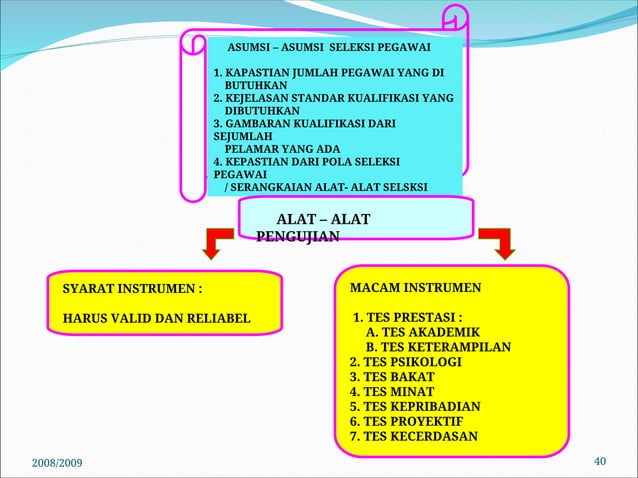 ASUMSI – ASUMSI SELEKSI PEGAWAI

1. KAPASTIAN JUMLAH PEGAWAI YANG DI BUTUHKAN
2. KEJELASAN STANDAR KUALIFIKASI YANG DIBUTUHKAN
3. GAMBARAN KUALIFIKASI DARI SEJUMLAH PELAMAR YANG ADA
4. KEPASTIAN DARI POLA SELEKSI PEGAWAI / SERANGKAIAN ALAT- ALAT SELSKSI

ALAT – ALAT PENGUJIAN

SYARAT INSTRUMEN :

HARUS VALID DAN RELIABEL

MACAM INSTRUMEN

1. TES PRESTASI :
A. TES AKADEMIK
B. TES KETERAMPILAN
2. TES PSIKOLOGI
3. TES BAKAT
4. TES MINAT
5. TES KEPRIBADIAN
6. TES PROYEKTIF
7. TES KECERDASAN

2008/2009

40